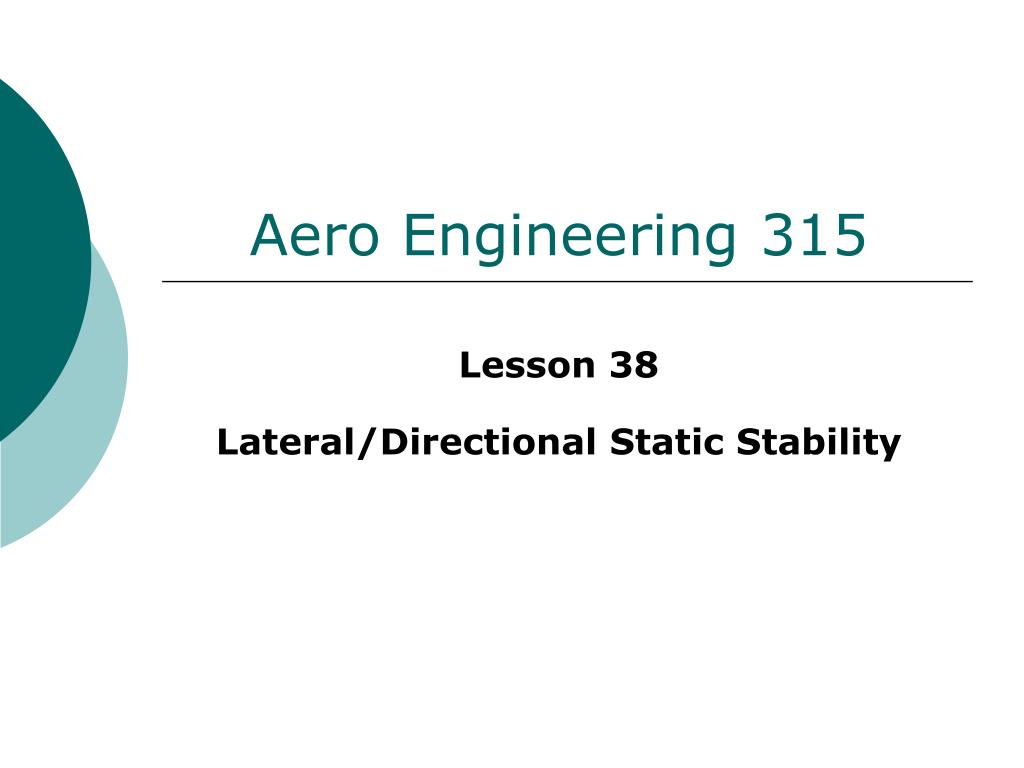 Aero Engineering 315

Lesson 38

Lateral/Directional Static Stability